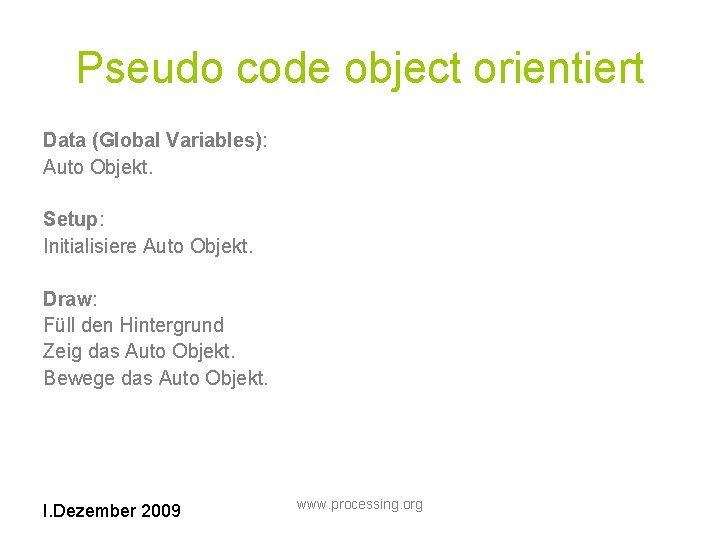 Pseudo code object orientiert

Data (Global Variables):
Auto Objekt.

Setup:
Initialisiere Auto Objekt.

Draw:
Füll den Hintergrund
Zeig das Auto Objekt.
Bewege das Auto Objekt.

I.Dezember 2009

www.processing.org